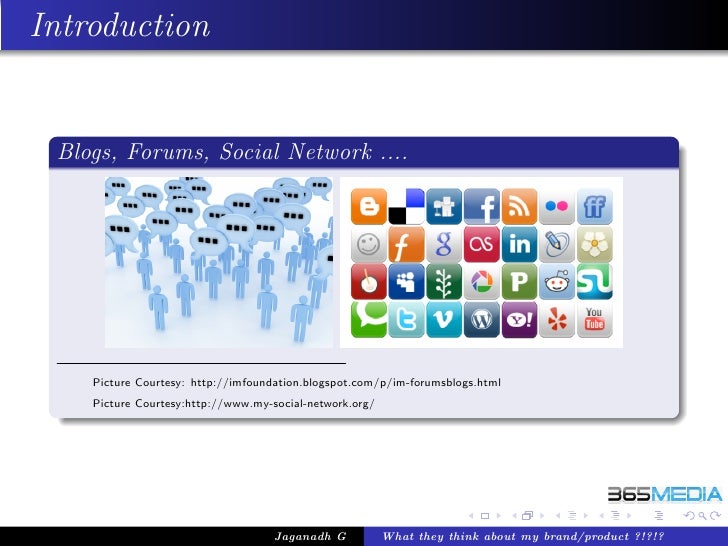 Introduction

Blogs, Forums, Social Network ....

Picture Courtesy: http://imfoundation.blogspot.com/p/im-forumsblogs.html

Picture Courtesy:http://www.my-social-network.org/

365MEDIA

Jaganadh G    What they think about my brand/product ?!?!?